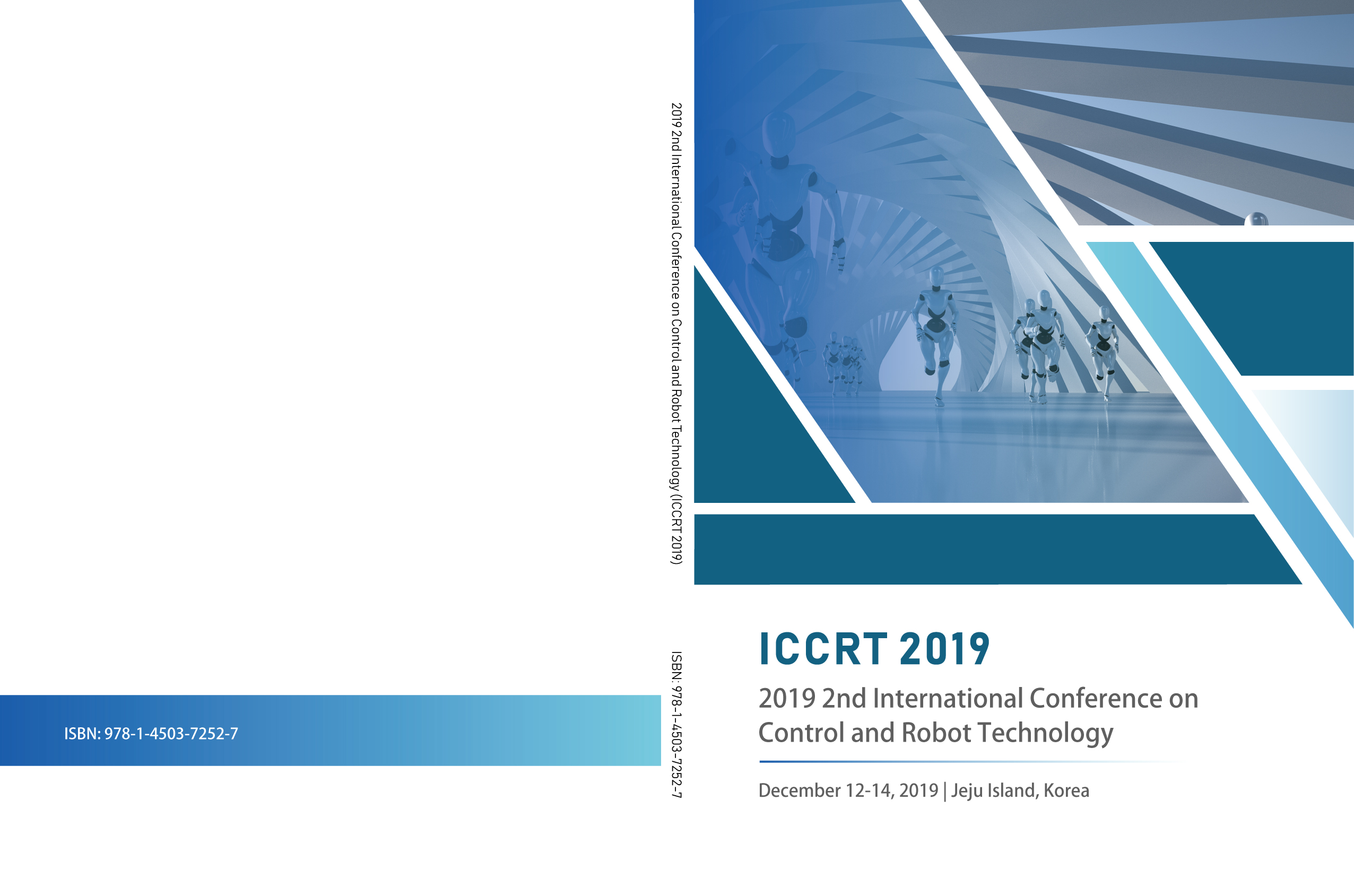 ISBN: 978-1-4503-7252-7

2019 2nd International Conference on Control and Robot Technology (ICCRT 2019)

ISBN: 978-1-4503-7252-7

ICCRT 2019

2019 2nd International Conference on Control and Robot Technology

December 12-14, 2019 | Jeju Island, Korea